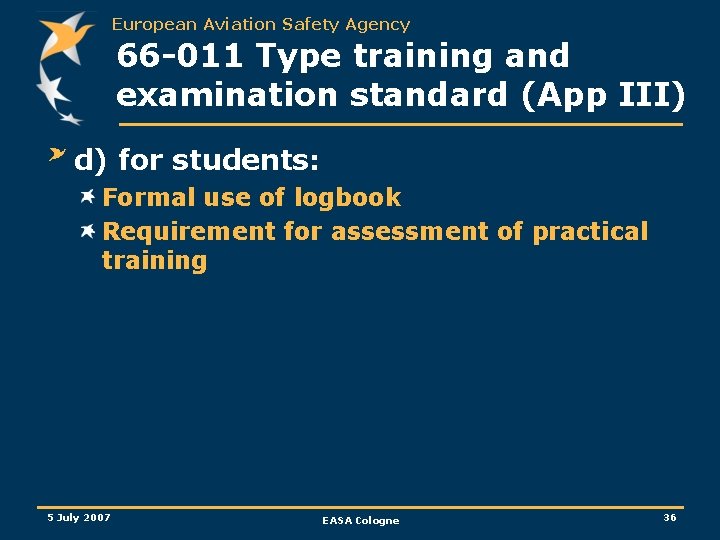 European Aviation Safety Agency

66-011 Type training and examination standard (App III)

d) for students:

Formal use of logbook

Requirement for assessment of practical training

5 July 2007

EASA Cologne

36